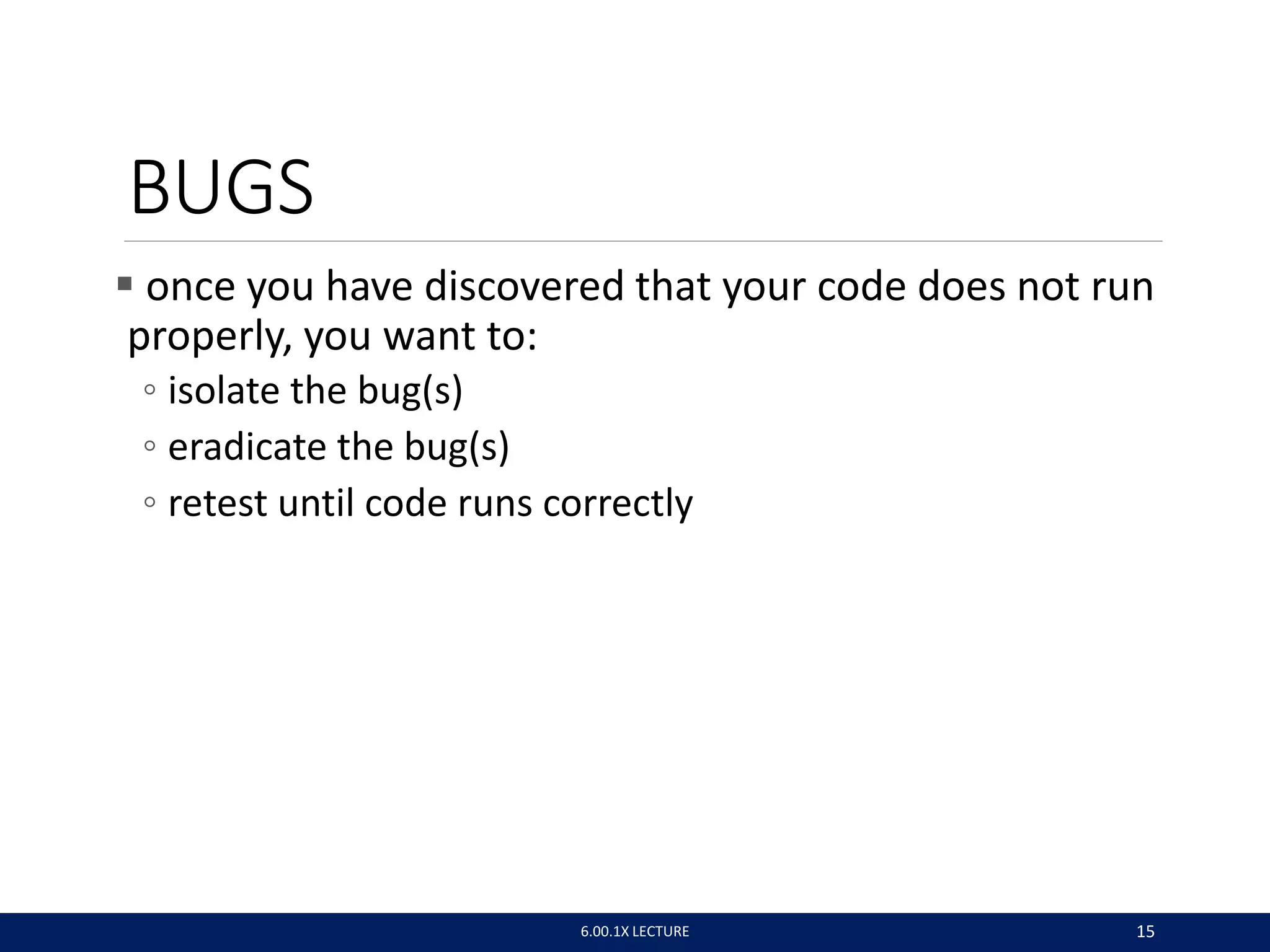 BUGS

▪ once you have discovered that your code does not run properly, you want to:
◦ isolate the bug(s)
◦ eradicate the bug(s)
◦ retest until code runs correctly

6.00.1X LECTURE
15